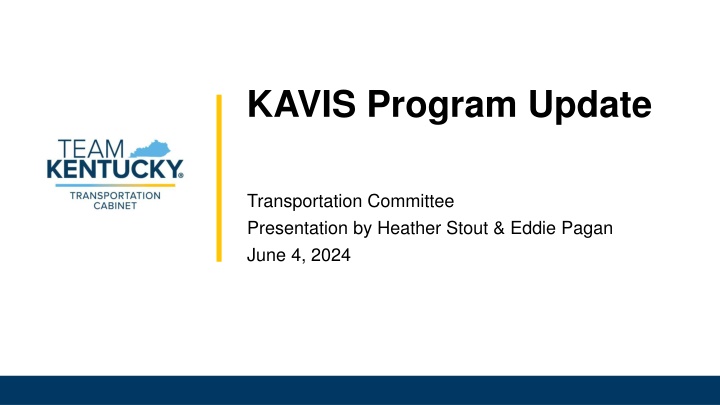 TEAM KENTUCKY®
TRANSPORTATION CABINET

KAVIS Program Update

Transportation Committee
Presentation by Heather Stout & Eddie Pagan
June 4, 2024